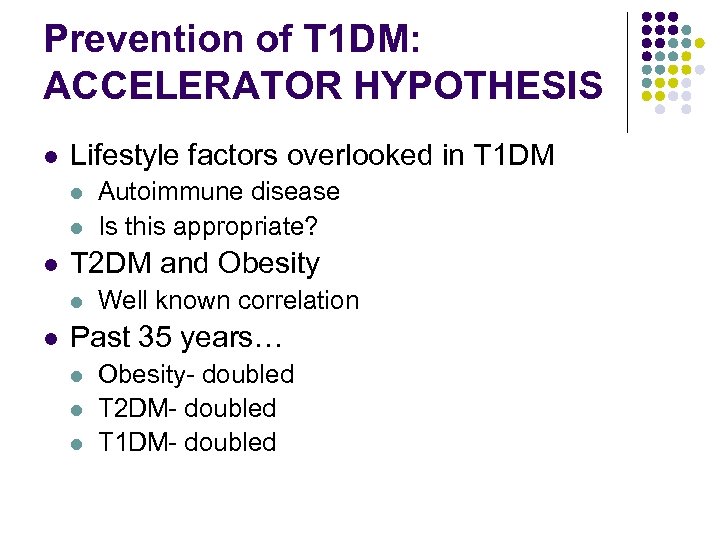 Prevention of T1DM: ACCELERATOR HYPOTHESIS

- Lifestyle factors overlooked in T1DM
  - Autoimmune disease
  - Is this appropriate?
- T2DM and Obesity
  - Well known correlation
- Past 35 years…
  - Obesity- doubled
  - T2DM- doubled
  - T1DM- doubled